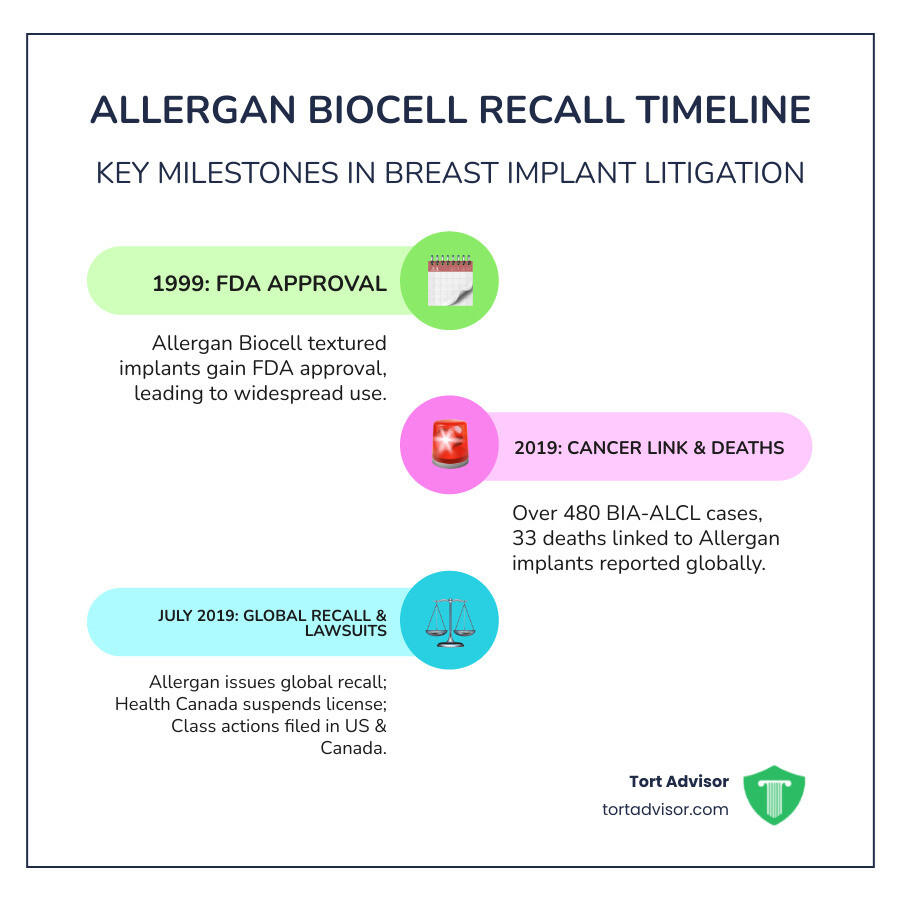 ALLERGAN BIOCELL RECALL TIMELINE

KEY MILESTONES IN BREAST IMPLANT LITIGATION

1999: FDA APPROVAL

Allergan Biocell textured implants gain FDA approval, leading to widespread use.

2019: CANCER LINK & DEATHS

Over 480 BIA-ALCL cases, 33 deaths linked to Allergan implants reported globally.

JULY 2019: GLOBAL RECALL & LAWSUITS

Allergan issues global recall; Health Canada suspends license; Class actions filed in US & Canada.

Tort Advisor
tortadvisor.com